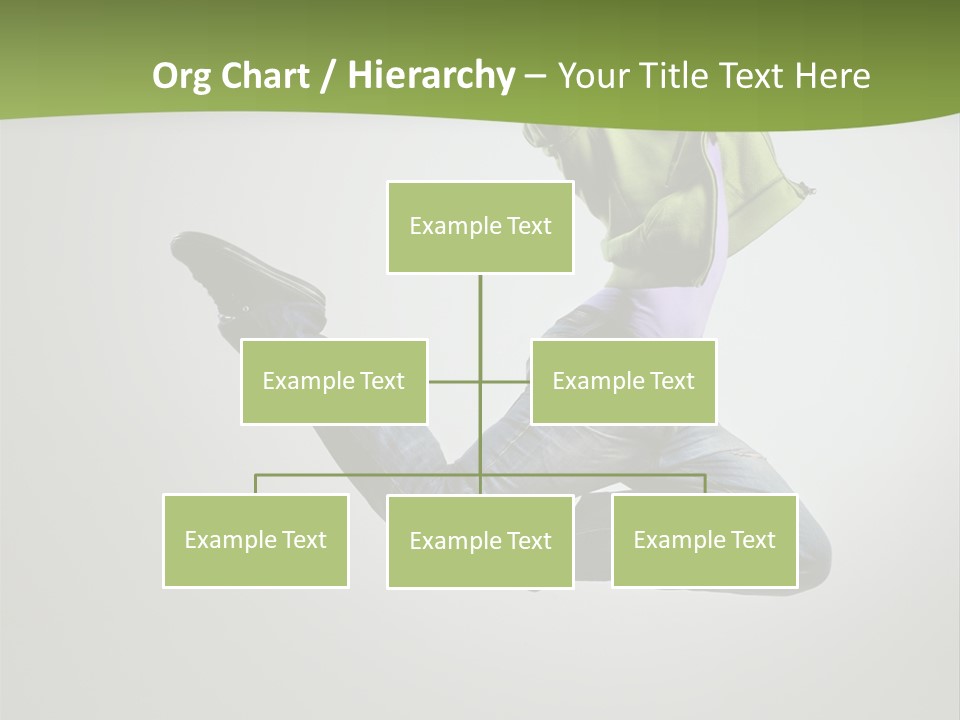 Org Chart / Hierarchy – Your Title Text Here

Example Text

Example Text

Example Text

Example Text

Example Text

Example Text